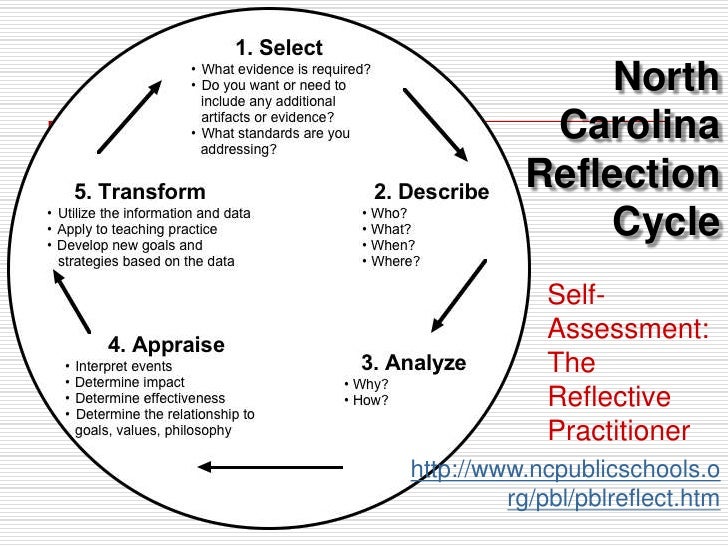 North Carolina Reflection Cycle

1. Select
• What evidence is required?
• Do you want or need to include any additional artifacts or evidence?
• What standards are you addressing?

2. Describe
• Who?
• What?
• When?
• Where?

3. Analyze
• Why?
• How?

4. Appraise
• Interpret events
• Determine impact
• Determine effectiveness
• Determine the relationship to goals, values, philosophy

5. Transform
• Utilize the information and data
• Apply to teaching practice
• Develop new goals and strategies based on the data

Self-Assessment: The Reflective Practitioner

http://www.ncpublicschools.org/pbl/pblreflect.htm